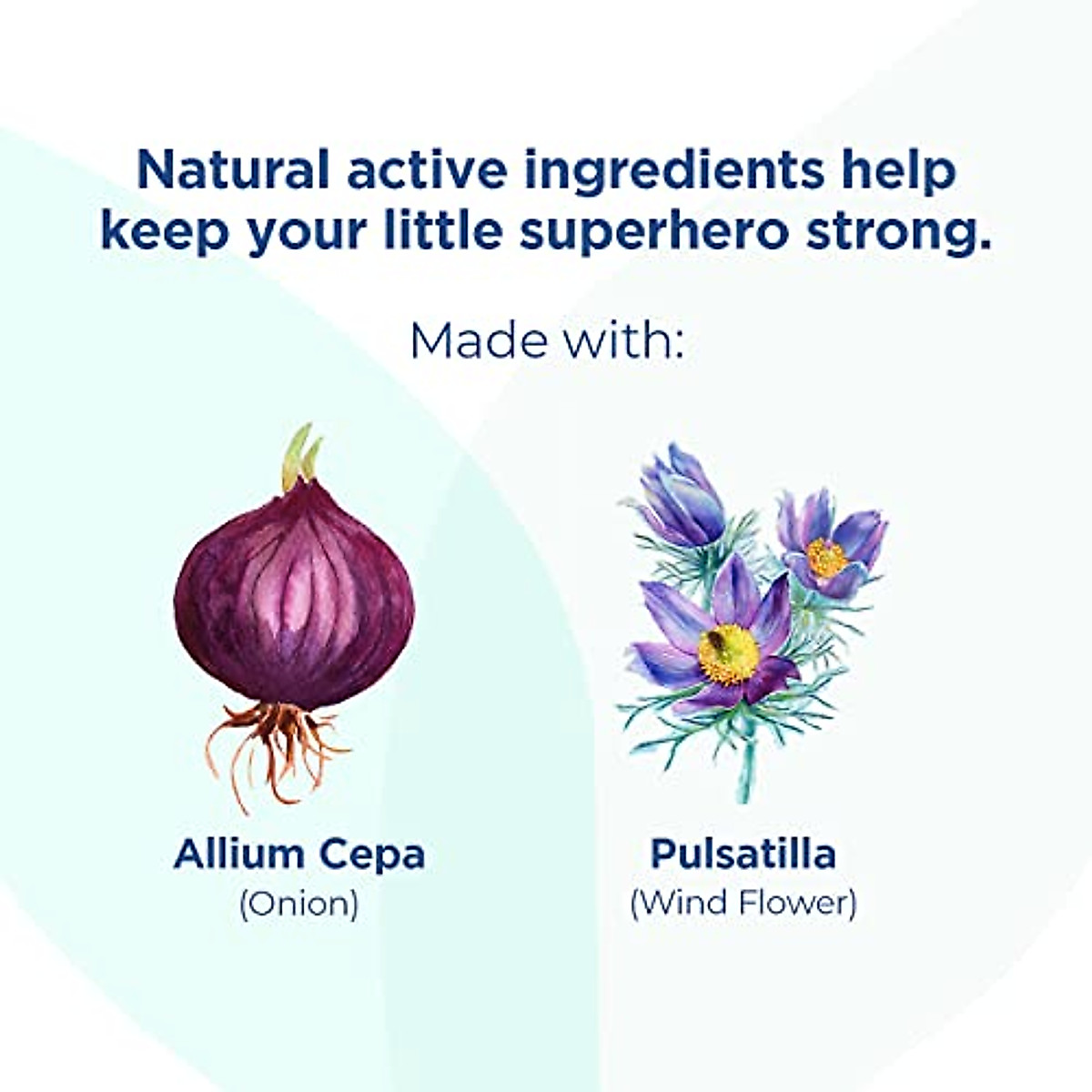 Natural active ingredients help keep your little superhero strong.

Made with:

Allium Cepa
(Onion)

Pulsatilla
(Wind Flower)